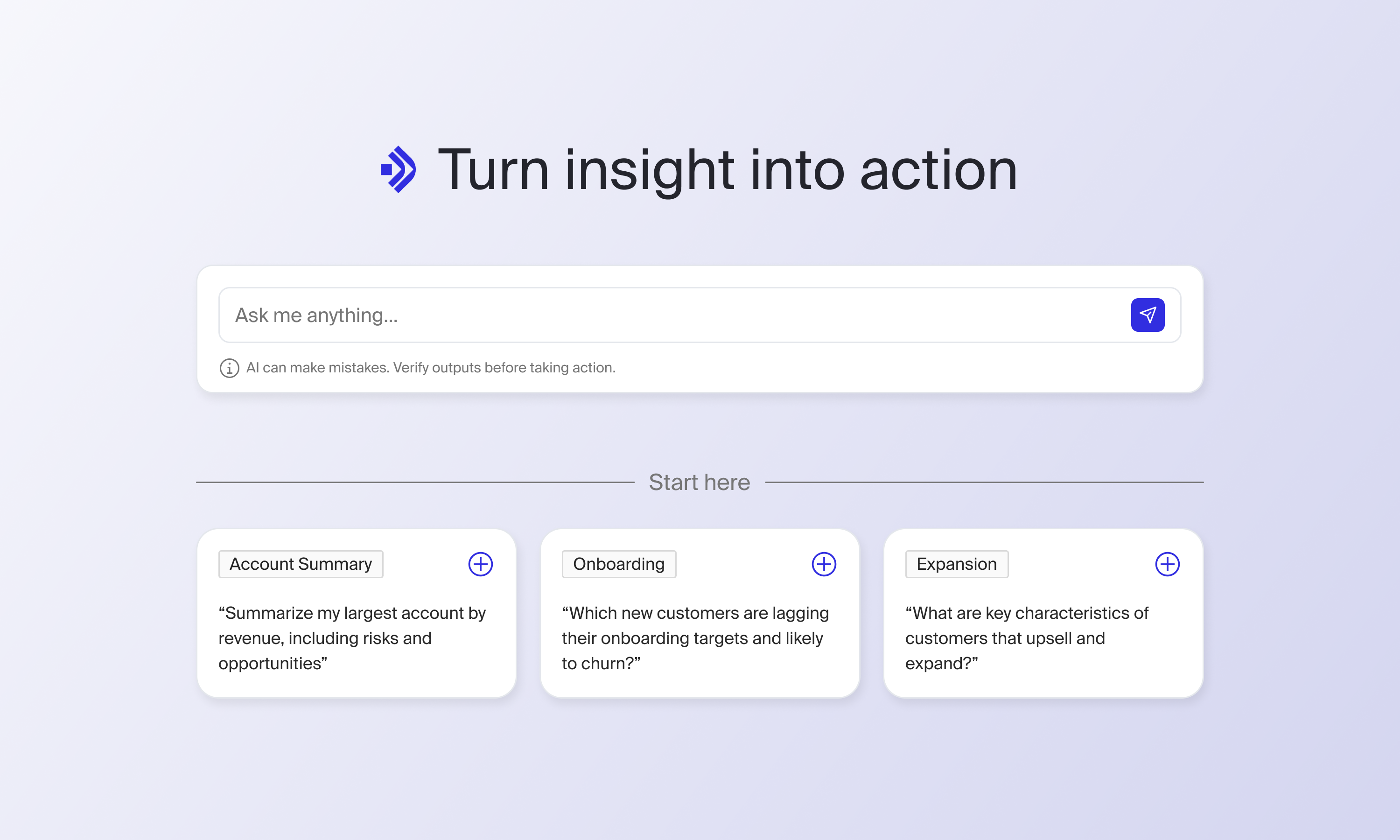 Turn insight into action

Ask me anything...

AI can make mistakes. Verify outputs before taking action.

Start here

Account Summary

“Summarize my largest account by revenue, including risks and opportunities”

Onboarding

“Which new customers are lagging their onboarding targets and likely to churn?”

Expansion

“What are key characteristics of customers that upsell and expand?”